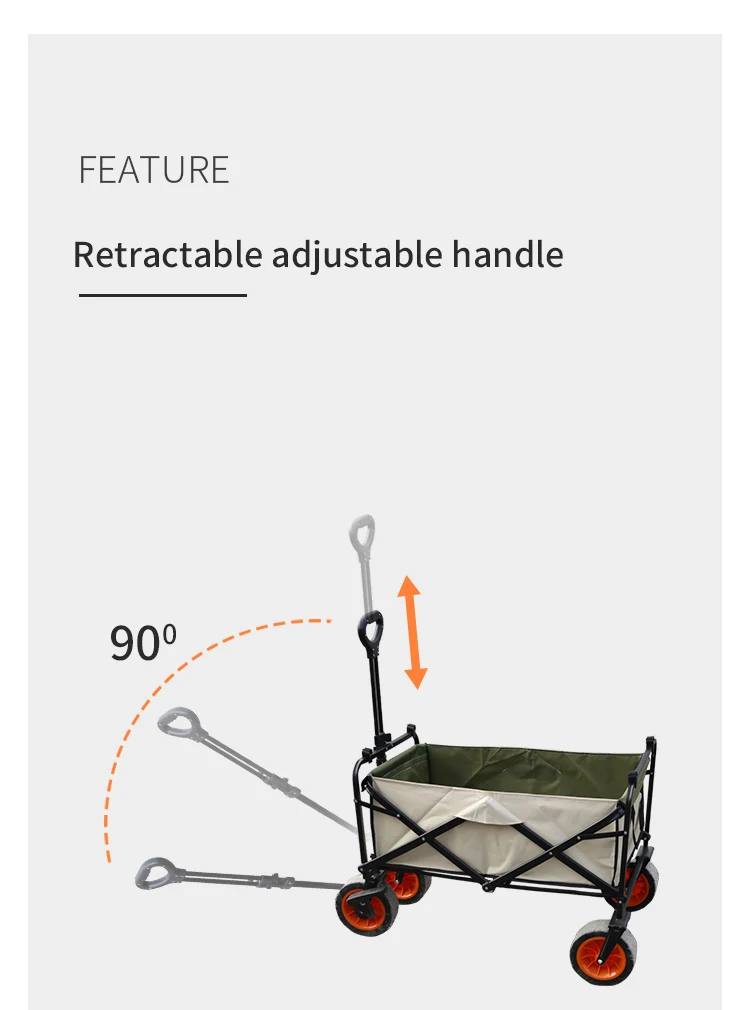 FEATURE

Retractable adjustable handle

$90^0$